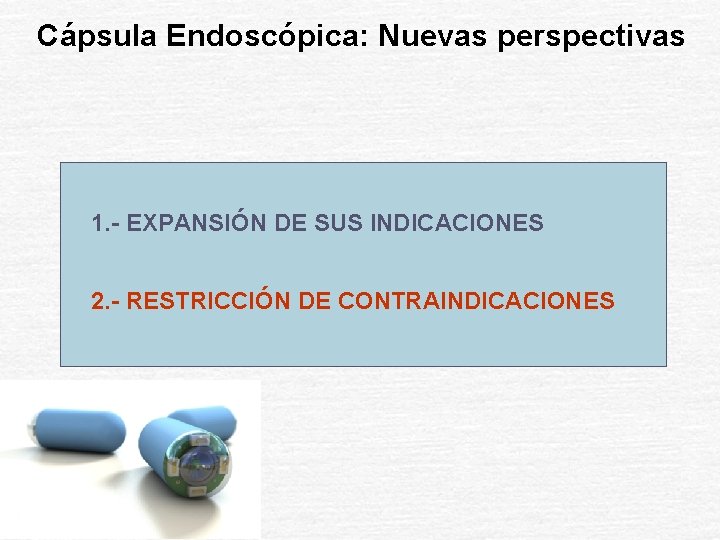 Cápsula Endoscópica: Nuevas perspectivas

1.- EXPANSIÓN DE SUS INDICACIONES

2.- RESTRICCIÓN DE CONTRAINDICACIONES